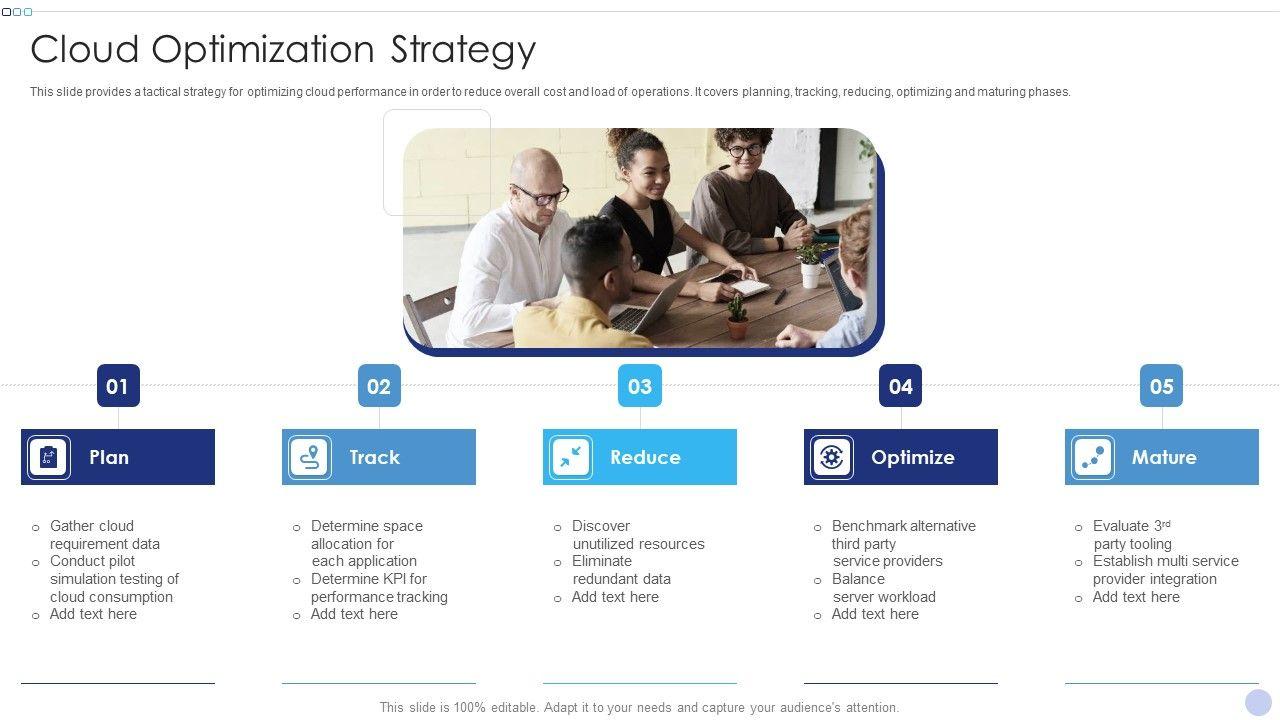 Cloud Optimization Strategy

This slide provides a tactical strategy for optimizing cloud performance in order to reduce overall cost and load of operations. It covers planning, tracking, reducing, optimizing and maturing phases.

01

Plan

o Gather cloud requirement data
o Conduct pilot simulation testing of cloud consumption
o Add text here

02

Track

o Determine space allocation for each application
o Determine KPI for performance tracking
o Add text here

03

Reduce

o Discover unutilized resources
o Eliminate redundant data
o Add text here

04

Optimize

o Benchmark alternative third party service providers
o Balance server workload
o Add text here

05

Mature

o Evaluate 3$^{rd}$ party tooling
o Establish multi service provider integration
o Add text here

This slide is 100% editable. Adapt it to your needs and capture your audience's attention.